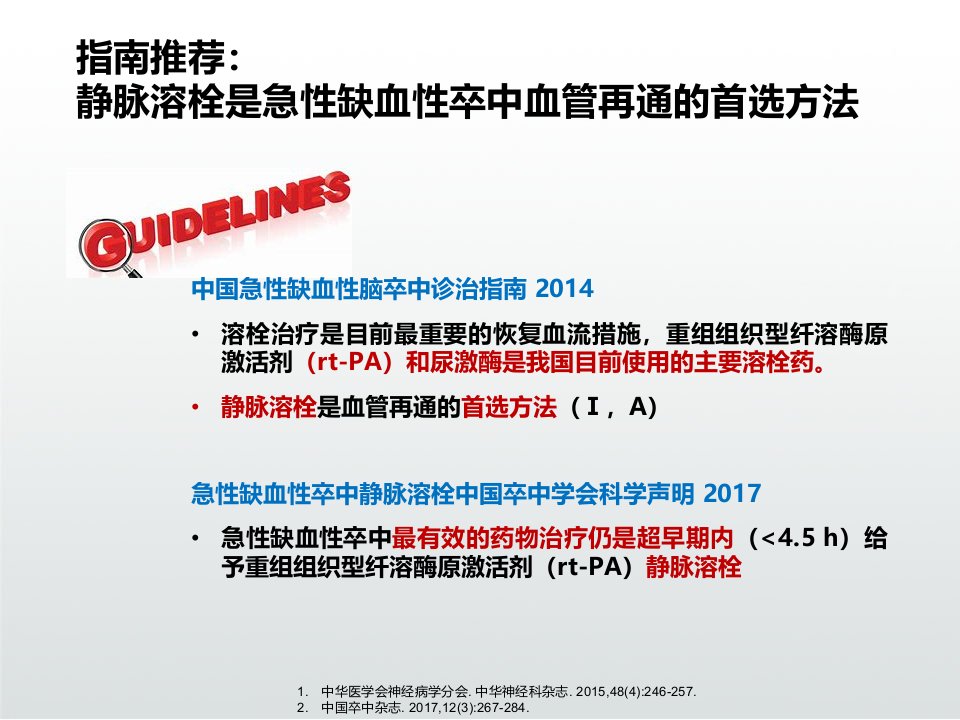 指南推荐：
静脉溶栓是急性缺血性卒中血管再通的首选方法

GUIDELINES

中国急性缺血性脑卒中诊治指南 2014

• 溶栓治疗是目前最重要的恢复血流措施，重组组织型纤溶酶原激活剂（rt-PA）和尿激酶是我国目前使用的主要溶栓药。

• 静脉溶栓是血管再通的首选方法（Ⅰ，A）

急性缺血性卒中静脉溶栓中国卒中学会科学声明 2017

• 急性缺血性卒中最有效的药物治疗仍是超早期内（<4.5 h）给予重组组织型纤溶酶原激活剂（rt-PA）静脉溶栓

1. 中华医学会神经病学分会. 中华神经科杂志. 2015,48(4):246-257.
2. 中国卒中杂志. 2017,12(3):267-284.